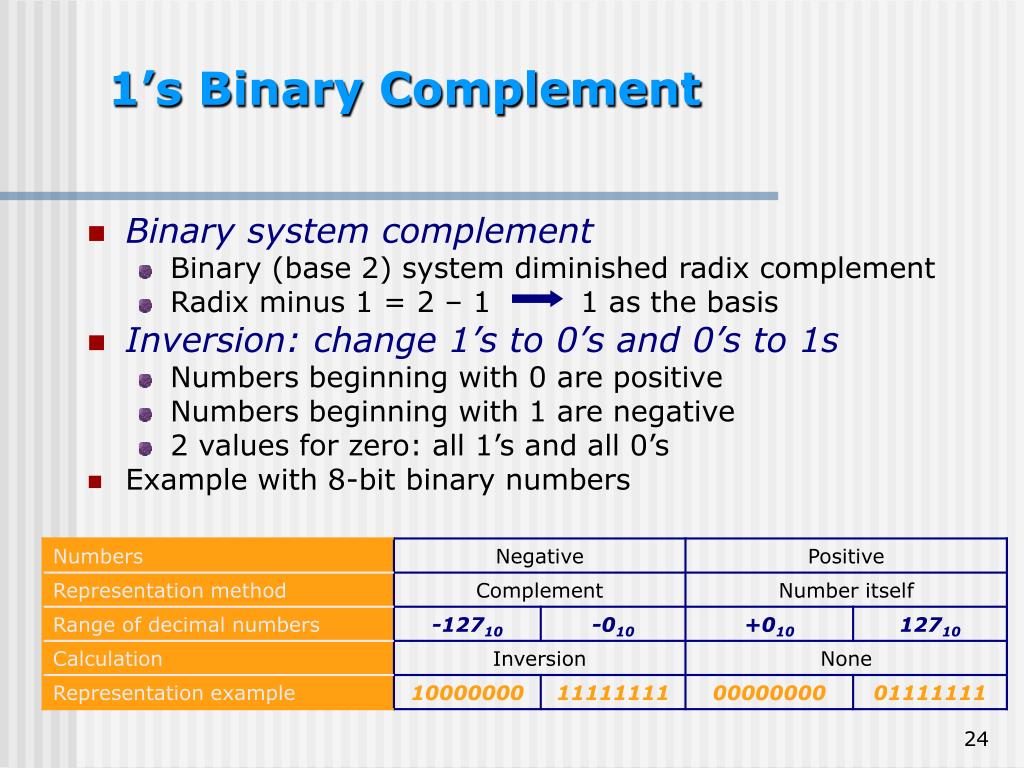 1’s Binary Complement

Binary system complement

Binary (base 2) system diminished radix complement

Radix minus 1 = 2 – 1 → 1 as the basis

Inversion: change 1’s to 0’s and 0’s to 1s

Numbers beginning with 0 are positive

Numbers beginning with 1 are negative

2 values for zero: all 1’s and all 0’s

Example with 8-bit binary numbers

| Numbers | Negative | | Positive | |
|---|---|---|---|---|
| Representation method | Complement | | Number itself | |
| Range of decimal numbers | $-127_{10}$ | $-0_{10}$ | $+0_{10}$ | $127_{10}$ |
| Calculation | Inversion | | None | |
| Representation example | 10000000 | 11111111 | 00000000 | 01111111 |

24